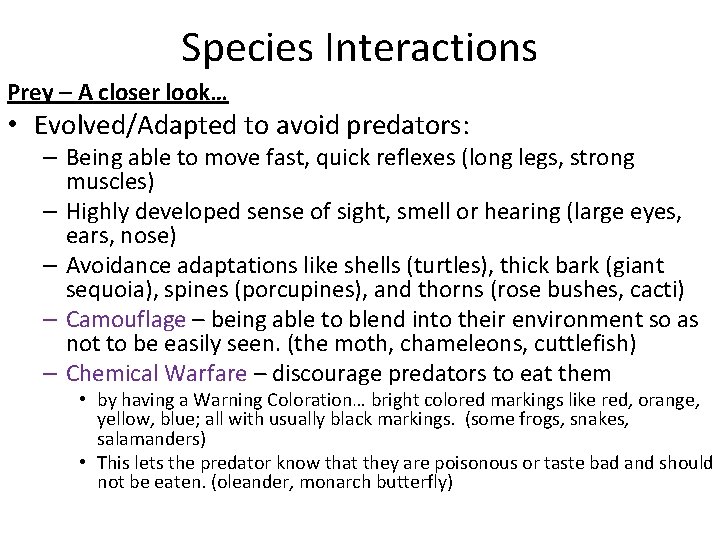 Species Interactions

Prey – A closer look…

• Evolved/Adapted to avoid predators:
– Being able to move fast, quick reflexes (long legs, strong muscles)
– Highly developed sense of sight, smell or hearing (large eyes, ears, nose)
– Avoidance adaptations like shells (turtles), thick bark (giant sequoia), spines (porcupines), and thorns (rose bushes, cacti)
– Camouflage – being able to blend into their environment so as not to be easily seen. (the moth, chameleons, cuttlefish)
– Chemical Warfare – discourage predators to eat them
• by having a Warning Coloration… bright colored markings like red, orange, yellow, blue; all with usually black markings. (some frogs, snakes, salamanders)
• This lets the predator know that they are poisonous or taste bad and should not be eaten. (oleander, monarch butterfly)